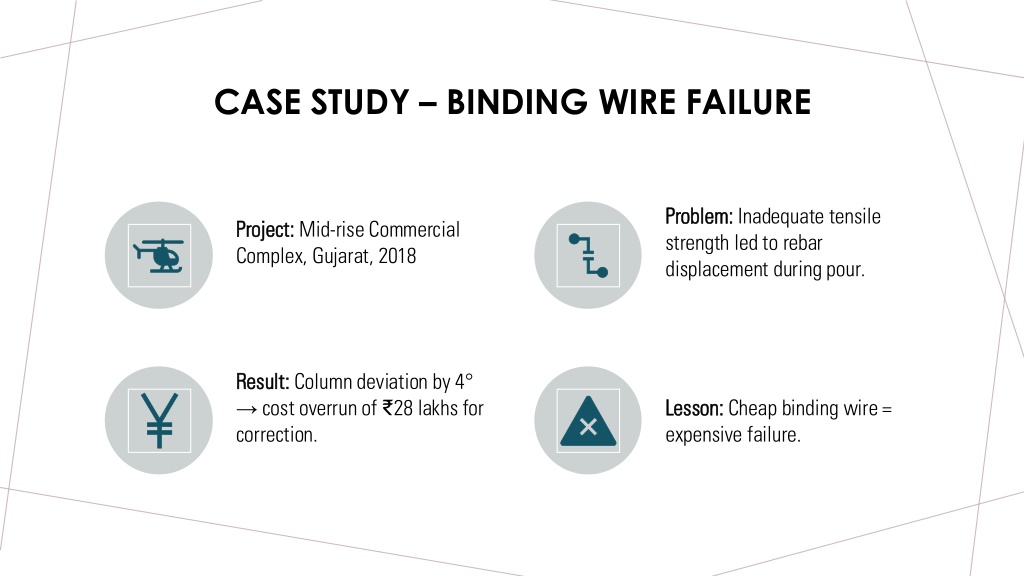 CASE STUDY – BINDING WIRE FAILURE

Project: Mid-rise Commercial Complex, Gujarat, 2018

Problem: Inadequate tensile strength led to rebar displacement during pour.

Result: Column deviation by 4° → cost overrun of ₹28 lakhs for correction.

Lesson: Cheap binding wire = expensive failure.